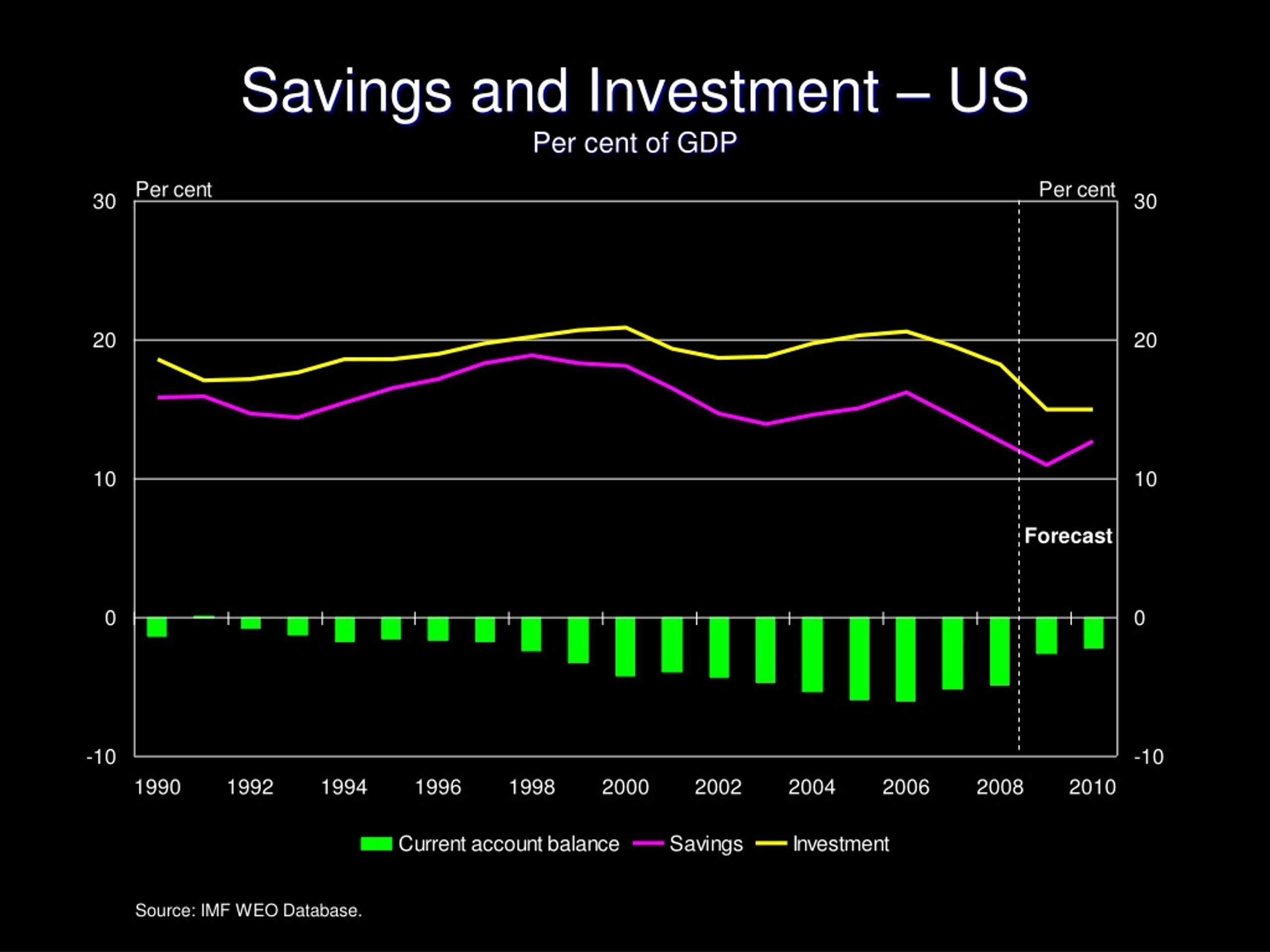 Savings and Investment – US

Per cent of GDP

Per cent

Per cent

30
20
10
0
-10

30
20
10
0
-10

Forecast

1990 1992 1994 1996 1998 2000 2002 2004 2006 2008 2010

Current account balance Savings Investment

Source: IMF WEO Database.